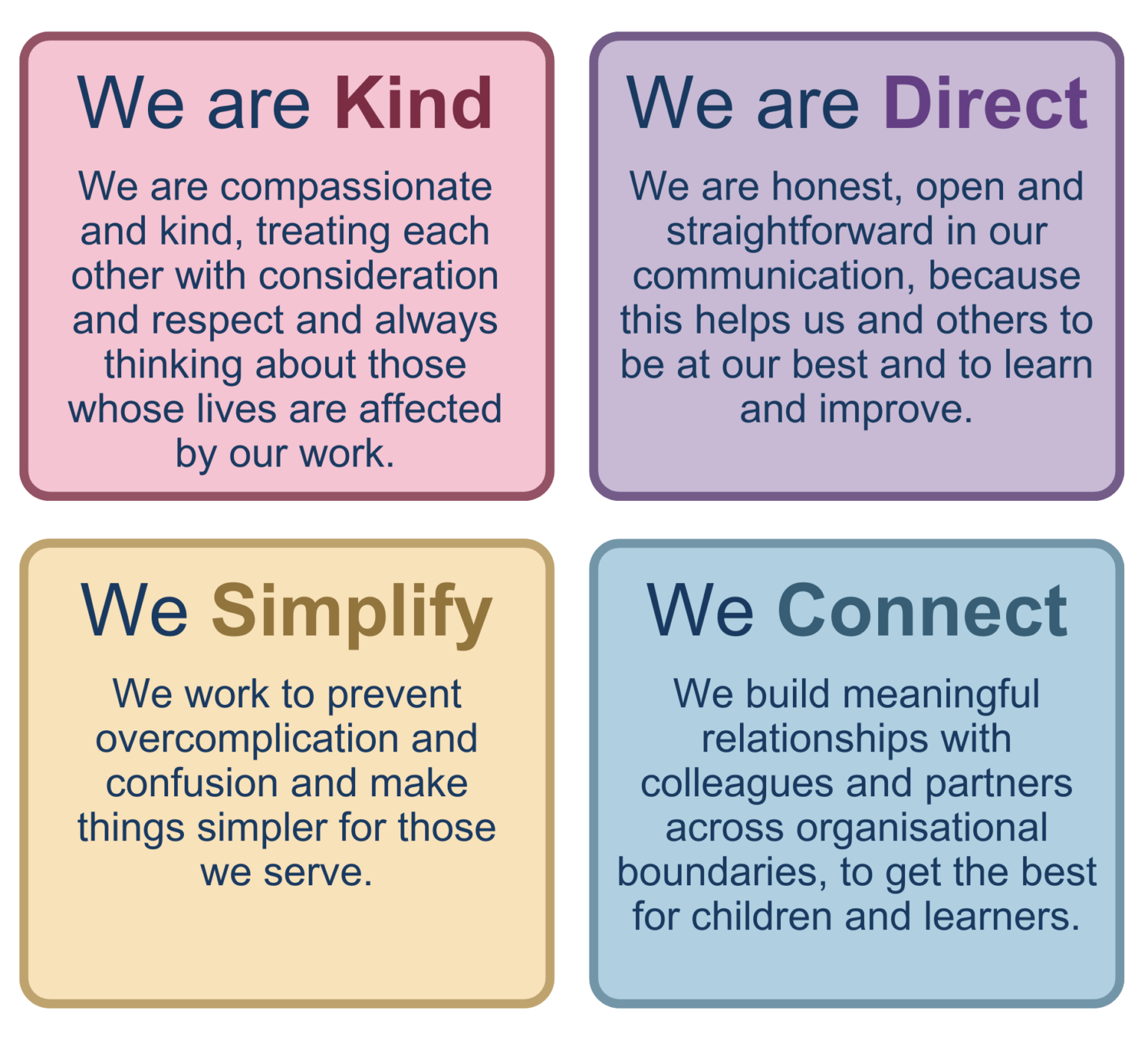 We are Kind

We are compassionate and kind, treating each other with consideration and respect and always thinking about those whose lives are affected by our work.

We are Direct

We are honest, open and straightforward in our communication, because this helps us and others to be at our best and to learn and improve.

We Simplify

We work to prevent overcomplication and confusion and make things simpler for those we serve.

We Connect

We build meaningful relationships with colleagues and partners across organisational boundaries, to get the best for children and learners.